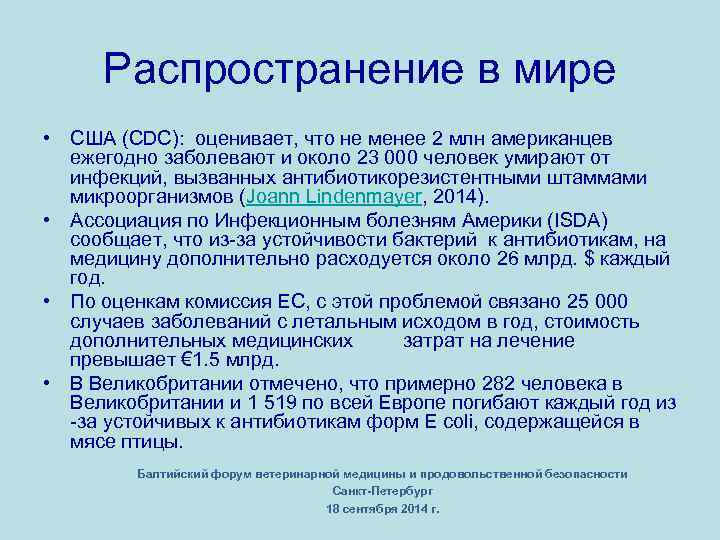 Распространение в мире

• США (CDC): оценивает, что не менее 2 млн американцев ежегодно заболевают и около 23 000 человек умирают от инфекций, вызванных антибиотикорезистентными штаммами микроорганизмов (Joann Lindenmayer, 2014).
• Ассоциация по Инфекционным болезням Америки (ISDA) сообщает, что из-за устойчивости бактерий к антибиотикам, на медицину дополнительно расходуется около 26 млрд. $ каждый год.
• По оценкам комиссия ЕС, с этой проблемой связано 25 000 случаев заболеваний с летальным исходом в год, стоимость дополнительных медицинских затрат на лечение превышает €1.5 млрд.
• В Великобритании отмечено, что примерно 282 человека в Великобритании и 1 519 по всей Европе погибают каждый год из -за устойчивых к антибиотикам форм E coli, содержащейся в мясе птицы.

Балтийский форум ветеринарной медицины и продовольственной безопасности
Санкт-Петербург
18 сентября 2014 г.